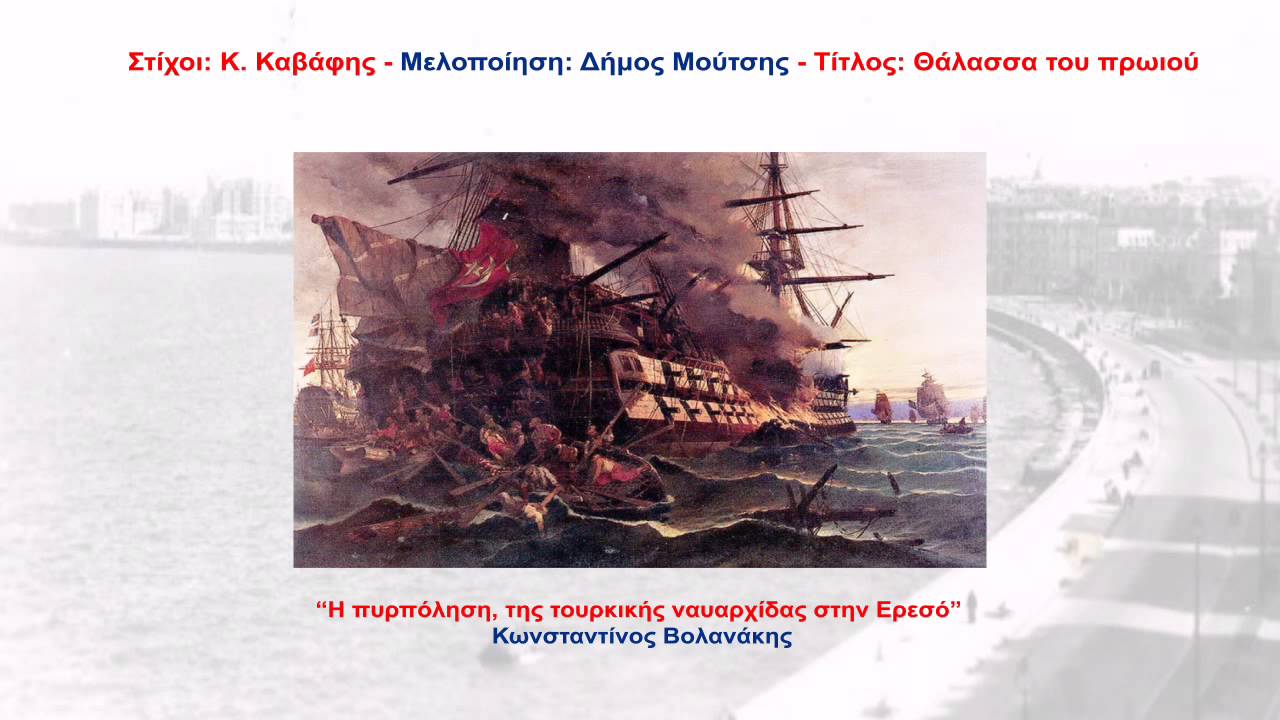 Στίχοι: Κ. Καβάφης - Μελοποίηση: Δήμος Μούτσης - Τίτλος: Θάλασσα του πρωιού

“Η πυρπόληση, της τουρκικής ναυαρχίδας στην Ερεσό”
Κωνσταντίνος Βολανάκης